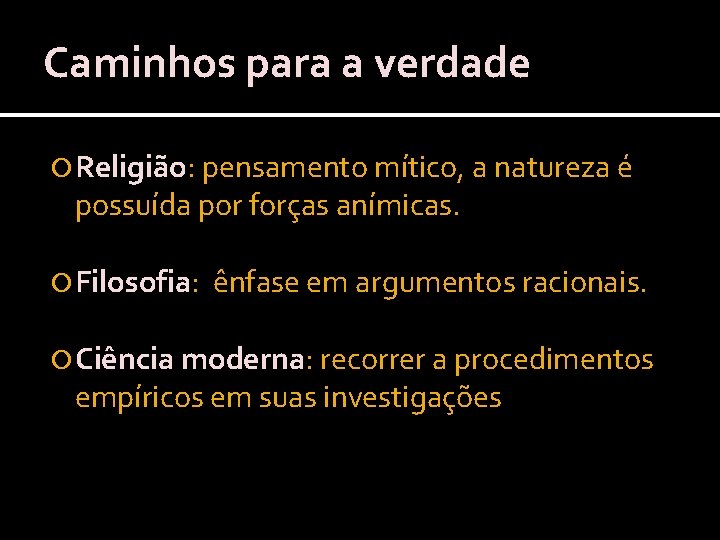 Caminhos para a verdade

Religião: pensamento mítico, a natureza é possuída por forças anímicas.

Filosofia: ênfase em argumentos racionais.

Ciência moderna: recorrer a procedimentos empíricos em suas investigações